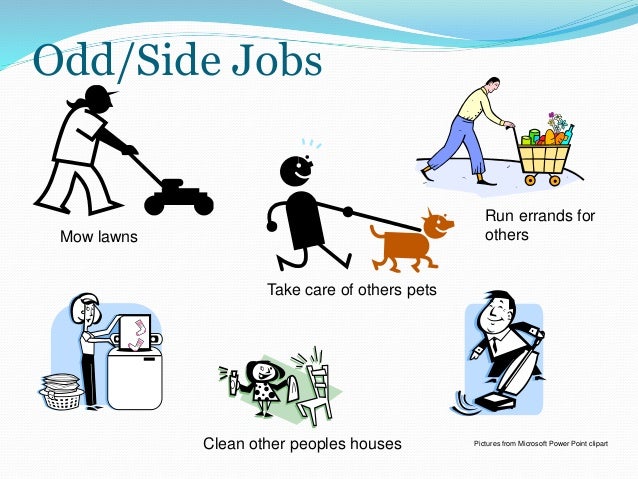 Odd/Side Jobs

Mow lawns

Take care of others pets

Run errands for others

Clean other peoples houses

Pictures from Microsoft Power Point clipart